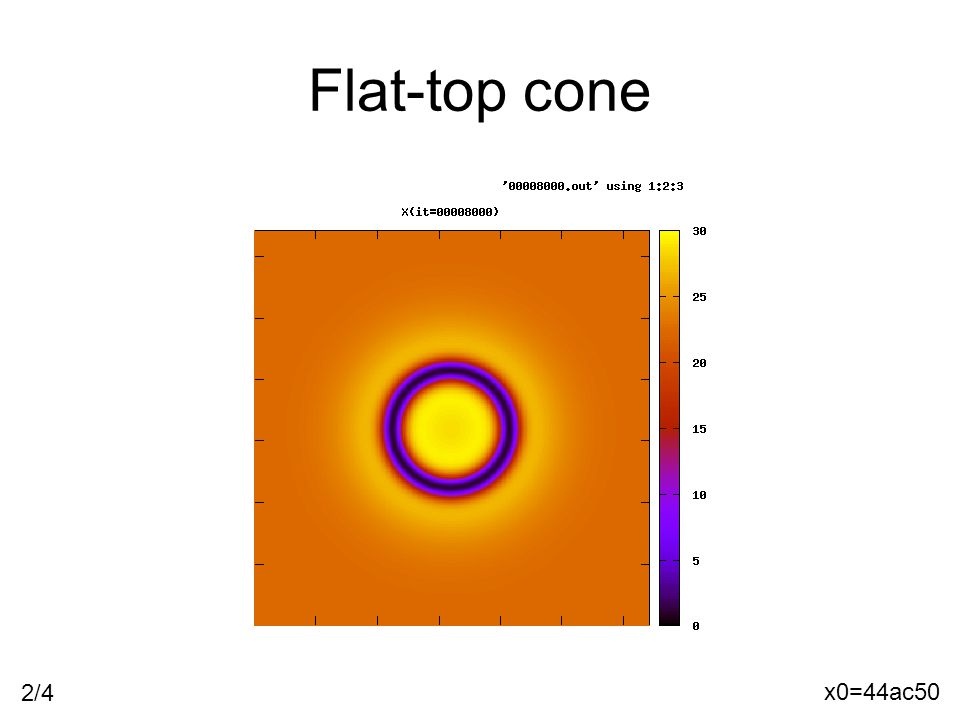 Flat-top cone

'00008000.out' using 1:2:3

X(it=00008000)

30
25
20
15
10
5
0

2/4

x0=44ac50